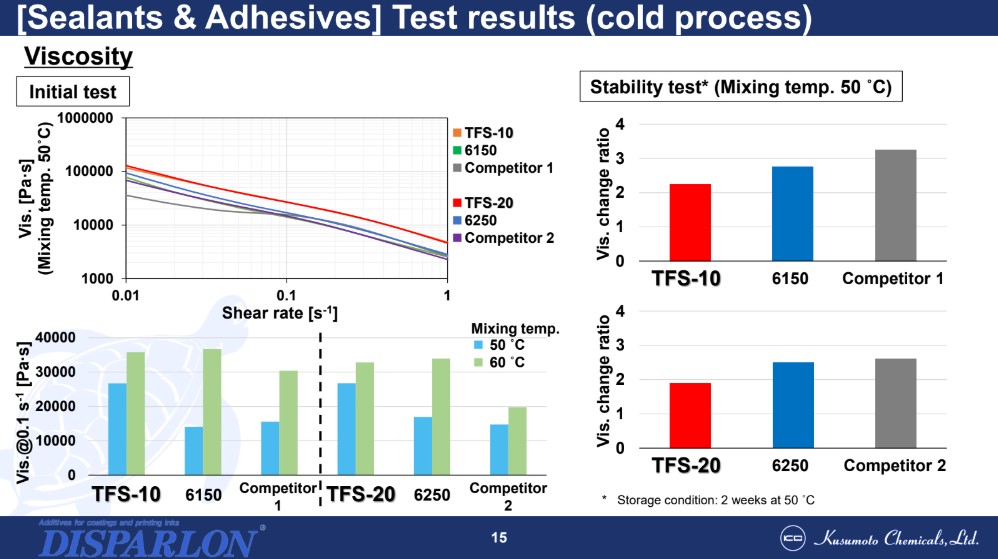 [Sealants & Adhesives] Test results (cold process)

Viscosity

Initial test

Vis. [Pa·s] (Mixing temp. 50˚C)

1000000
100000
10000
1000

0.01
0.1
1

Shear rate [s$^{-1}$]

TFS-10
6150
Competitor 1
TFS-20
6250
Competitor 2

Vis.@0.1 s$^{-1}$ [Pa·s]

40000
30000
20000
10000
0

Mixing temp.
50 ˚C
60 ˚C

TFS-10
6150
Competitor 1
TFS-20
6250
Competitor 2

Stability test* (Mixing temp. 50 ˚C)

Vis. change ratio

4
3
2
1
0

TFS-10
6150
Competitor 1

Vis. change ratio

4
3
2
1
0

TFS-20
6250
Competitor 2

* Storage condition: 2 weeks at 50 ˚C

Additives for coatings and printing inks
DISPARLON®

15

Kusumoto Chemicals, Ltd.